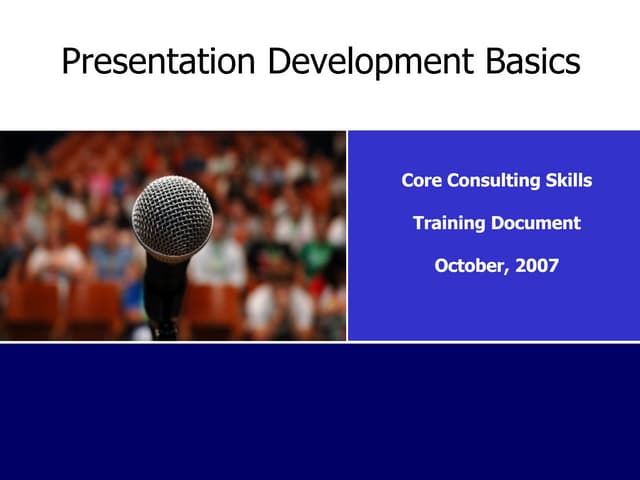 Presentation Development Basics

Core Consulting Skills

Training Document

October, 2007